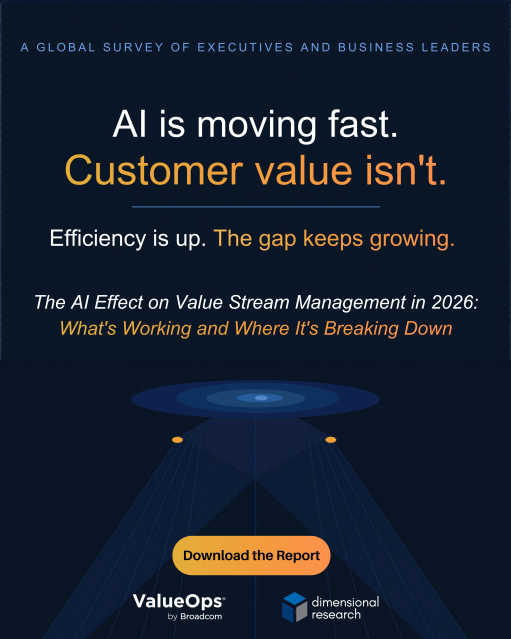 A GLOBAL SURVEY OF EXECUTIVES AND BUSINESS LEADERS

AI is moving fast.
Customer value isn't.

Efficiency is up. The gap keeps growing.

The AI Effect on Value Stream Management in 2026:
What's Working and Where It's Breaking Down

Download the Report

ValueOps
by Broadcom

dimensional research